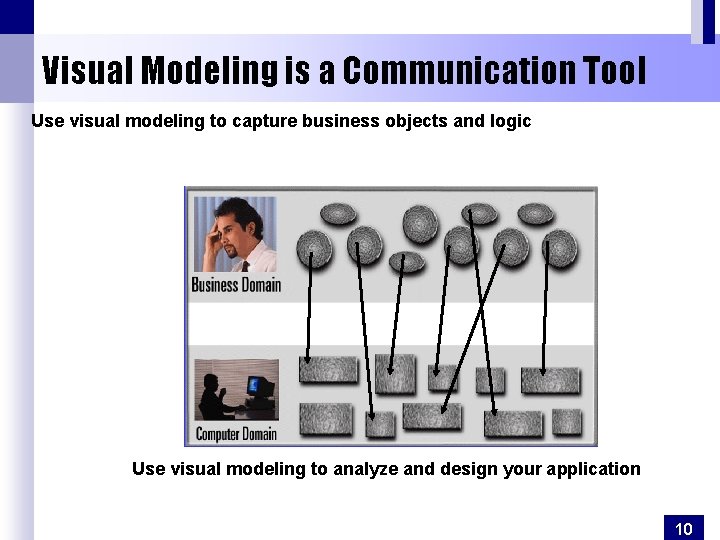 Visual Modeling is a Communication Tool

Use visual modeling to capture business objects and logic

Business Domain

Computer Domain

Use visual modeling to analyze and design your application

10